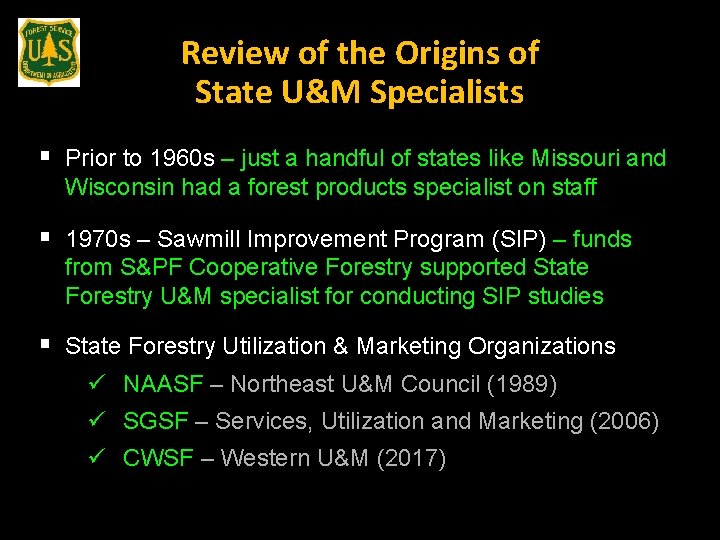 FOREST SERVICE
U S
DEPARTMENT OF AGRICULTURE

Review of the Origins of State U&M Specialists

▪ Prior to 1960s – just a handful of states like Missouri and Wisconsin had a forest products specialist on staff

▪ 1970s – Sawmill Improvement Program (SIP) – funds from S&PF Cooperative Forestry supported State Forestry U&M specialist for conducting SIP studies

▪ State Forestry Utilization & Marketing Organizations
✓ NAASF – Northeast U&M Council (1989)
✓ SGSF – Services, Utilization and Marketing (2006)
✓ CWSF – Western U&M (2017)